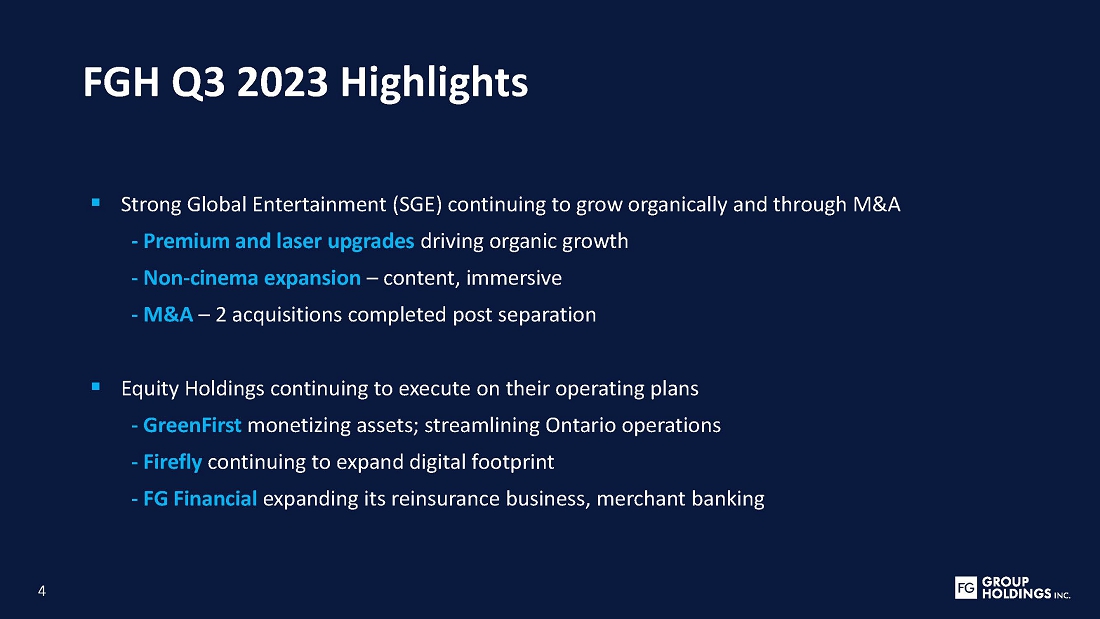 FGH Q3 2023 Highlights

▪ Strong Global Entertainment (SGE) continuing to grow organically and through M&A

- Premium and laser upgrades driving organic growth

- Non-cinema expansion – content, immersive

- M&A – 2 acquisitions completed post separation

▪ Equity Holdings continuing to execute on their operating plans

- GreenFirst monetizing assets; streamlining Ontario operations

- Firefly continuing to expand digital footprint

- FG Financial expanding its reinsurance business, merchant banking

4

FG GROUP HOLDINGS INC.